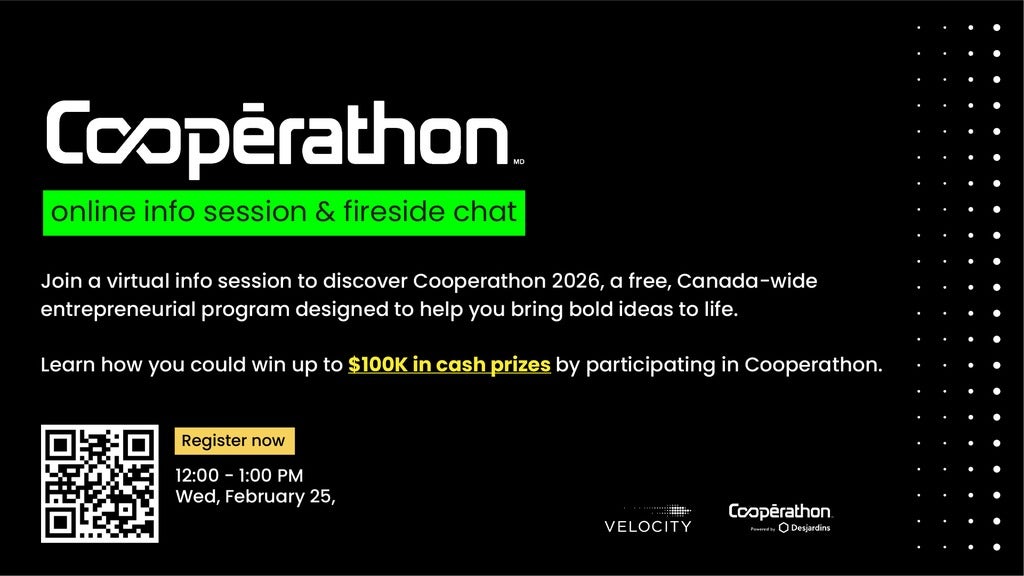 Coopērathon MD

online info session & fireside chat

Join a virtual info session to discover Cooperathon 2026, a free, Canada-wide entrepreneurial program designed to help you bring bold ideas to life.

Learn how you could win up to $100K in cash prizes by participating in Cooperathon.

Register now

12:00 - 1:00 PM
Wed, February 25,

VELOCITY

Coopērathon
Powered by Desjardins